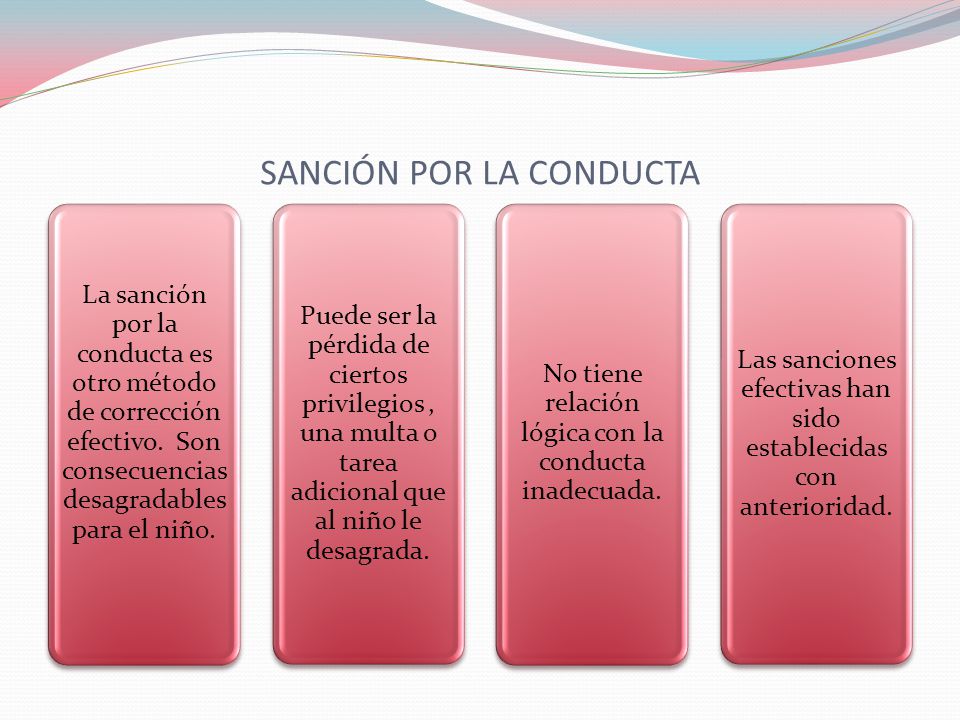 SANCIÓN POR LA CONDUCTA

La sanción por la conducta es otro método de corrección efectivo. Son consecuencias desagradables para el niño.

Puede ser la pérdida de ciertos privilegios , una multa o tarea adicional que al niño le desagrada.

No tiene relación lógica con la conducta inadecuada.

Las sanciones efectivas han sido establecidas con anterioridad.